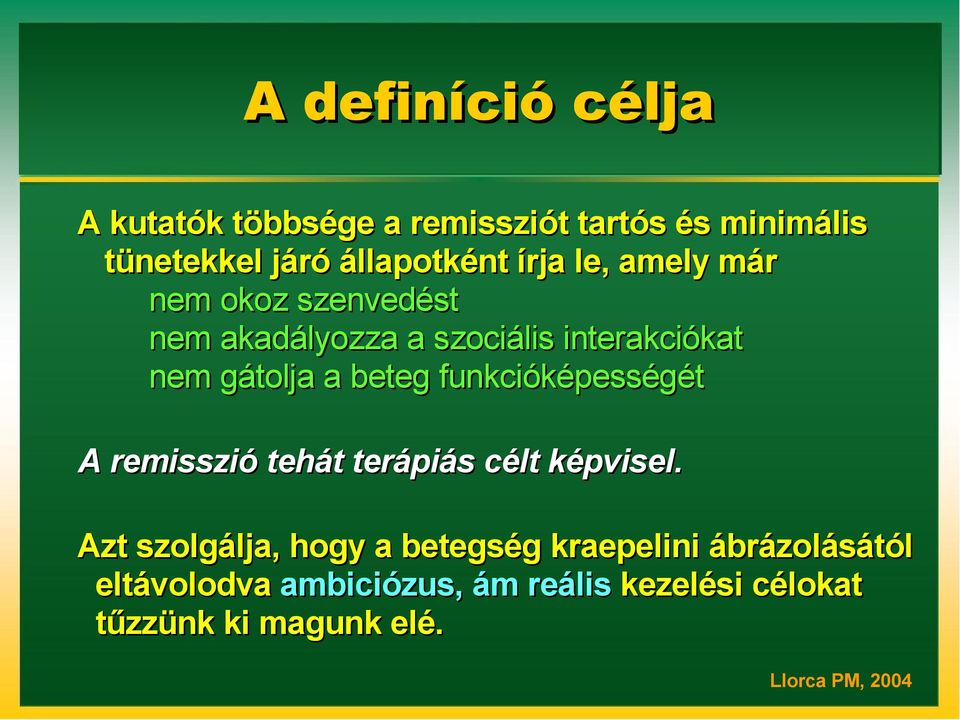 A definíció célja

A kutatók többsége a remissziót tartós és minimális tünetekkel járó állapotként írja le, amely már
nem okoz szenvedést
nem akadályozza a szociális interakciókat
nem gátolja a beteg funkcióképességét

A remisszió tehát terápiás célt képvisel.

Azt szolgálja, hogy a betegség kraepelini ábrázolásától eltávolodva ambiciózus, ám reális kezelési célokat tűzzünk ki magunk elé.

Llorca PM, 2004